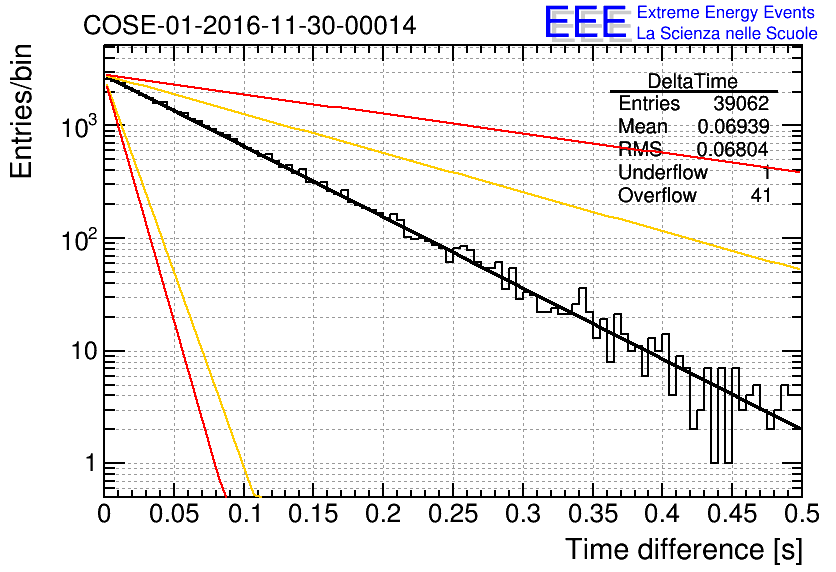 COSE-01-2016-11-30-00014

EEE Extreme Energy Events
La Scienza nelle Scuole

| DeltaTime | |
|---|---|
| Entries | 39062 |
| Mean | 0.06939 |
| RMS | 0.06804 |
| Underflow | 1 |
| Overflow | 41 |

Entries/bin

$10^3$

$10^2$

10

1

0 0.05 0.1 0.15 0.2 0.25 0.3 0.35 0.4 0.45 0.5

Time difference [s]